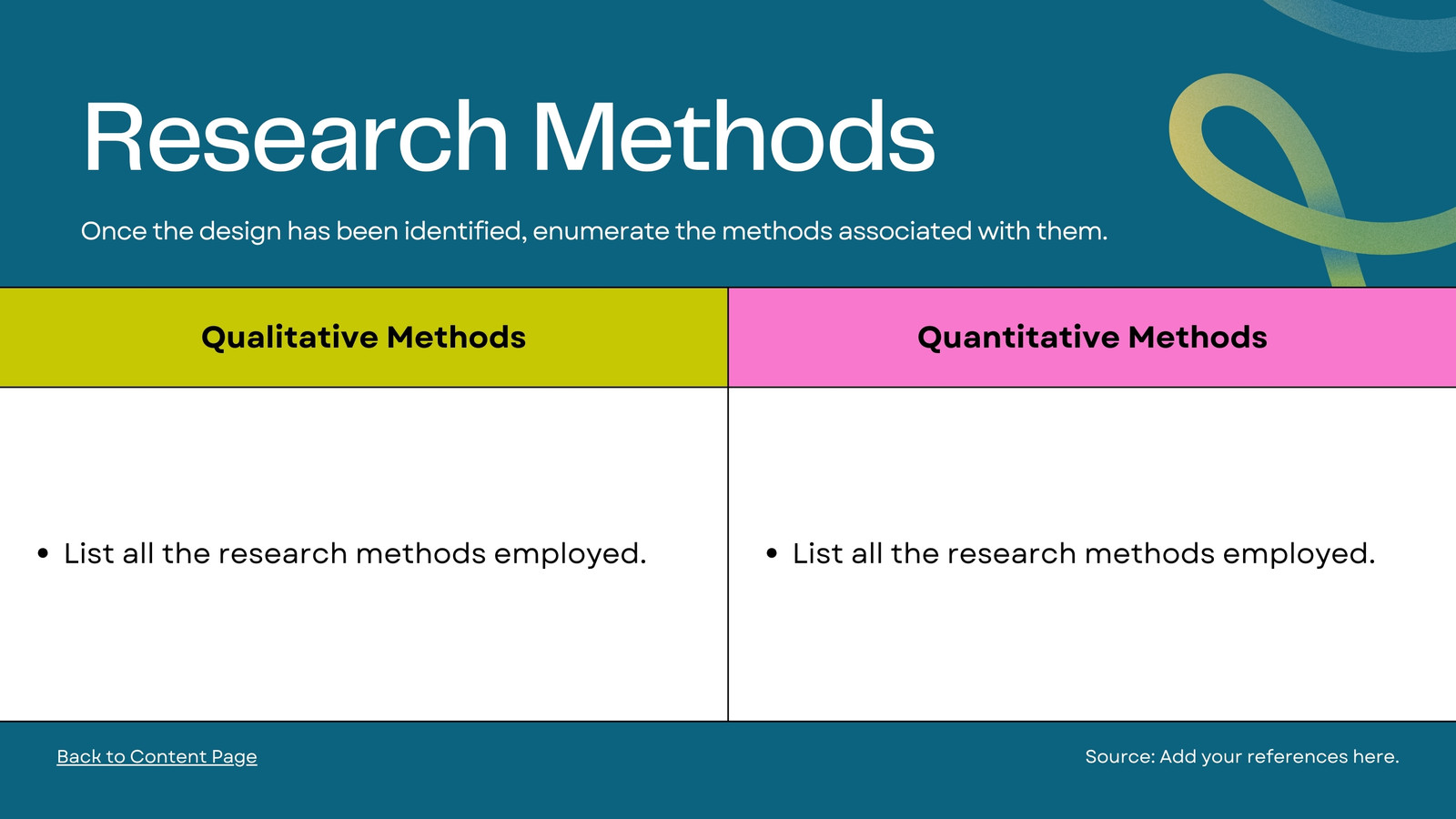 Research Methods

Once the design has been identified, enumerate the methods associated with them.

| Qualitative Methods | Quantitative Methods |
|---|---|
| • List all the research methods employed. | • List all the research methods employed. |

Back to Content Page

Source: Add your references here.